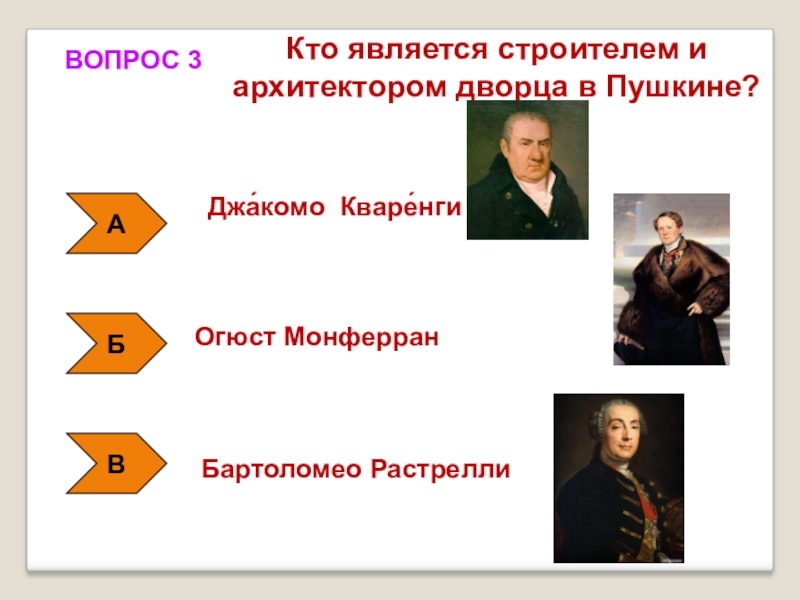 ВОПРОС 3

Кто является строителем и архитектором дворца в Пушкине?

А

Джа́комо Кваре́нги

Б

Огюст Монферран

В

Бартоломео Растрелли